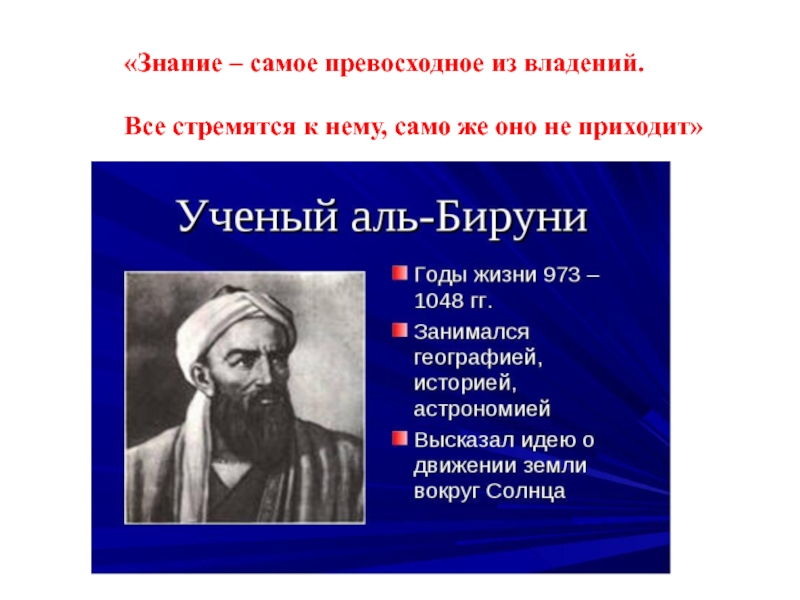 «Знание – самое превосходное из владений.

Все стремятся к нему, само же оно не приходит»

Ученый аль-Бируни

Годы жизни 973 – 1048 гг.

Занимался географией, историей, астрономией

Высказал идею о движении земли вокруг Солнца